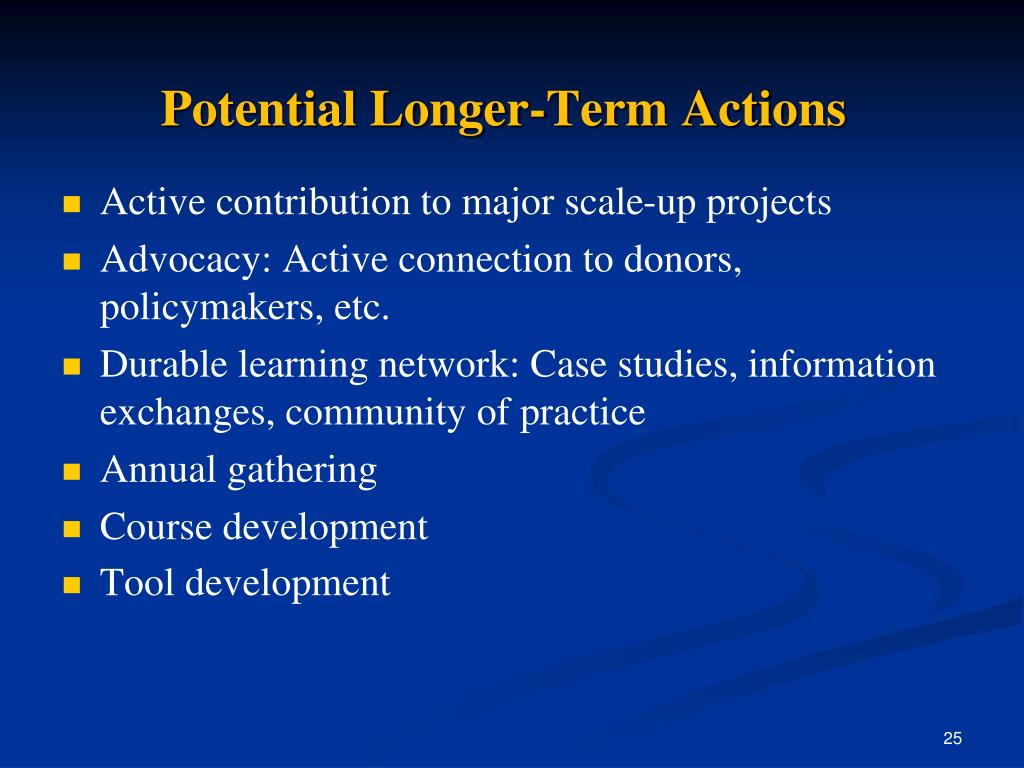 Potential Longer-Term Actions

- Active contribution to major scale-up projects
- Advocacy: Active connection to donors, policymakers, etc.
- Durable learning network: Case studies, information exchanges, community of practice
- Annual gathering
- Course development
- Tool development

25